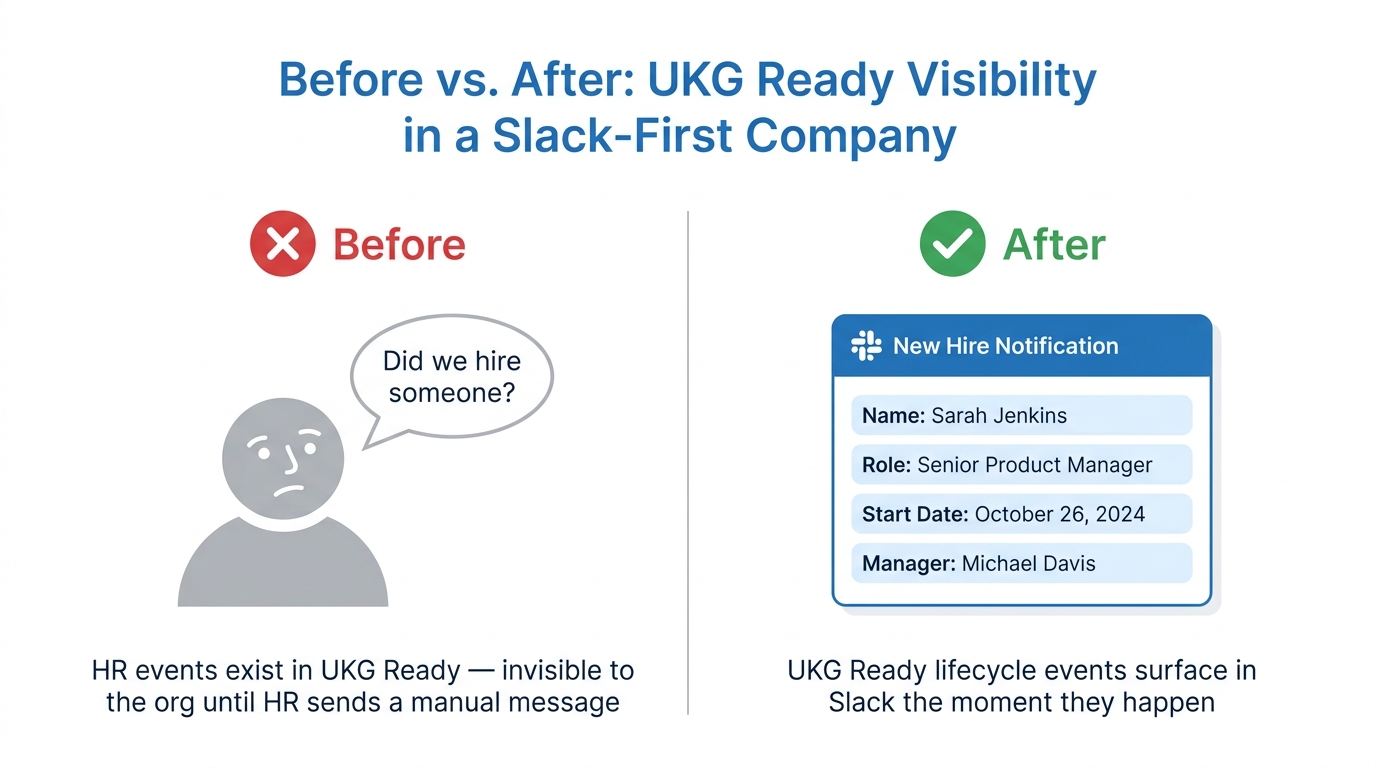 Before vs. After: UKG Ready Visibility in a Slack-First Company

Before

Did we hire someone?

HR events exist in UKG Ready — invisible to the org until HR sends a manual message

After

New Hire Notification

Name: Sarah Jenkins

Role: Senior Product Manager

Start Date: October 26, 2024

Manager: Michael Davis

UKG Ready lifecycle events surface in Slack the moment they happen